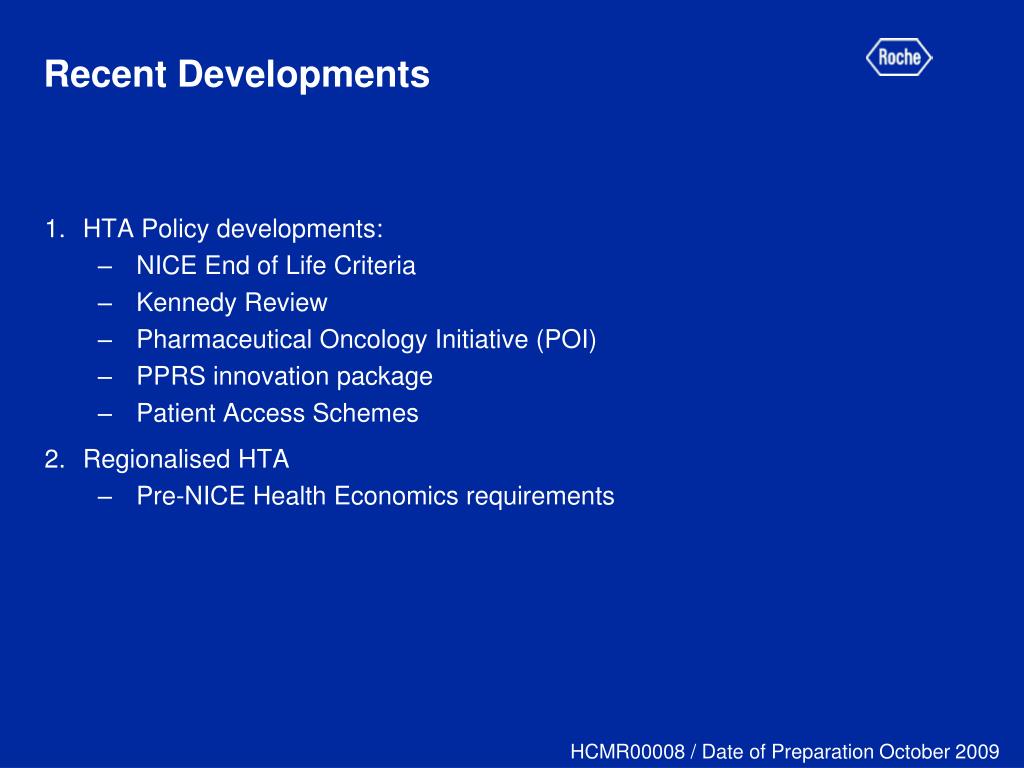 Recent Developments

Roche

1. HTA Policy developments:
– NICE End of Life Criteria
– Kennedy Review
– Pharmaceutical Oncology Initiative (POI)
– PPRS innovation package
– Patient Access Schemes

2. Regionalised HTA
– Pre-NICE Health Economics requirements

HCMR00008 / Date of Preparation October 2009